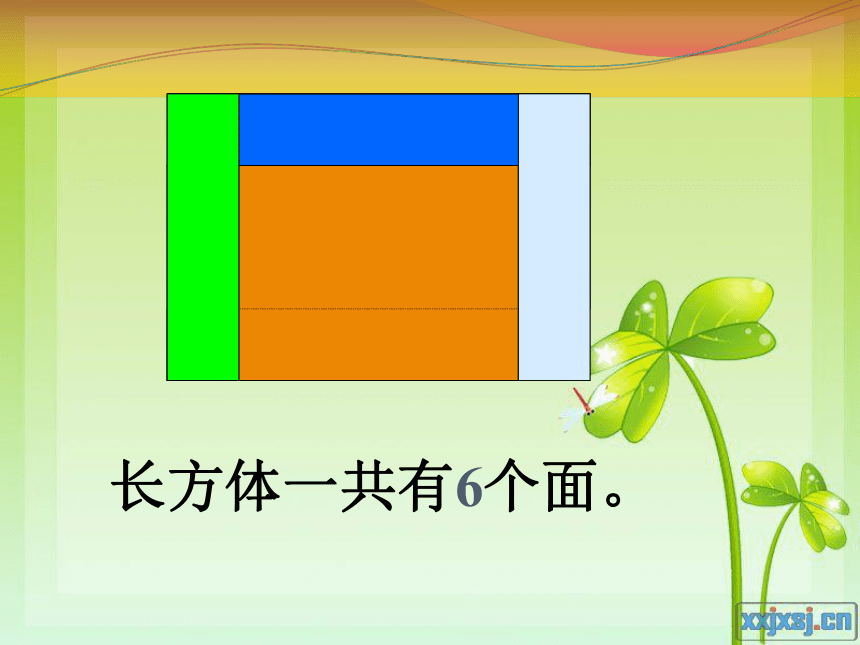 长方体一共有6个面。

xxjxsj.cn